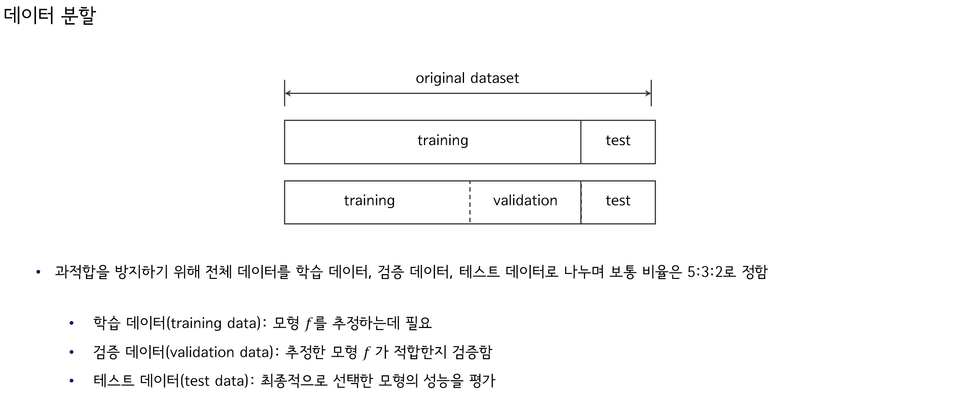 데이터 분할

original dataset

training

test

training

validation

test

• 과적합을 방지하기 위해 전체 데이터를 학습 데이터, 검증 데이터, 테스트 데이터로 나누며 보통 비율은 5:3:2로 정함

• 학습 데이터(training data): 모형 $f$를 추정하는데 필요

• 검증 데이터(validation data): 추정한 모형 $f$ 가 적합한지 검증함

• 테스트 데이터(test data): 최종적으로 선택한 모형의 성능을 평가